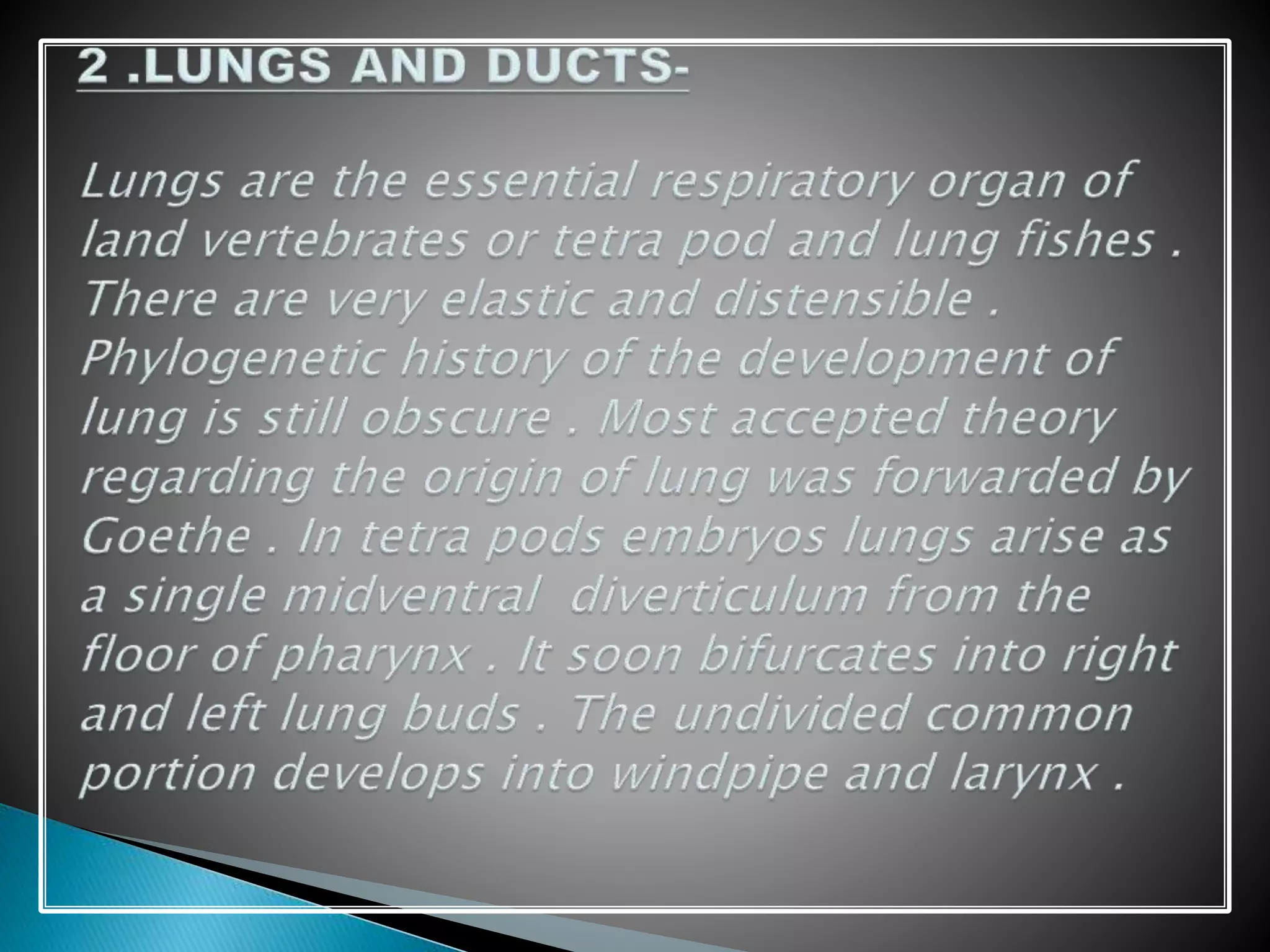 2 .LUNGS AND DUCTS-

Lungs are the essential respiratory organ of land vertebrates or tetra pod and lung fishes . There are very elastic and distensible . Phylogenetic history of the development of lung is still obscure . Most accepted theory regarding the origin of lung was forwarded by Goethe . In tetra pods embryos lungs arise as a single midventral diverticulum from the floor of pharynx . It soon bifurcates into right and left lung buds . The undivided common portion develops into windpipe and larynx .